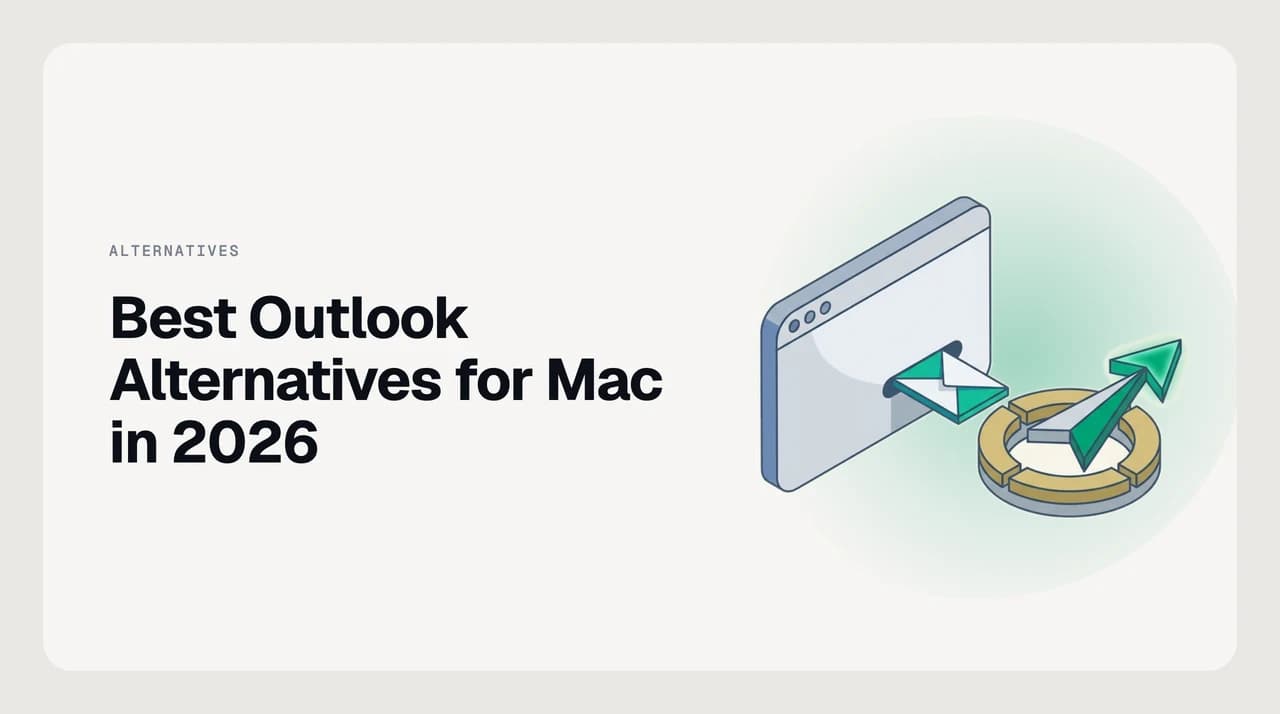 ALTERNATIVES

Best Outlook Alternatives for Mac in 2026